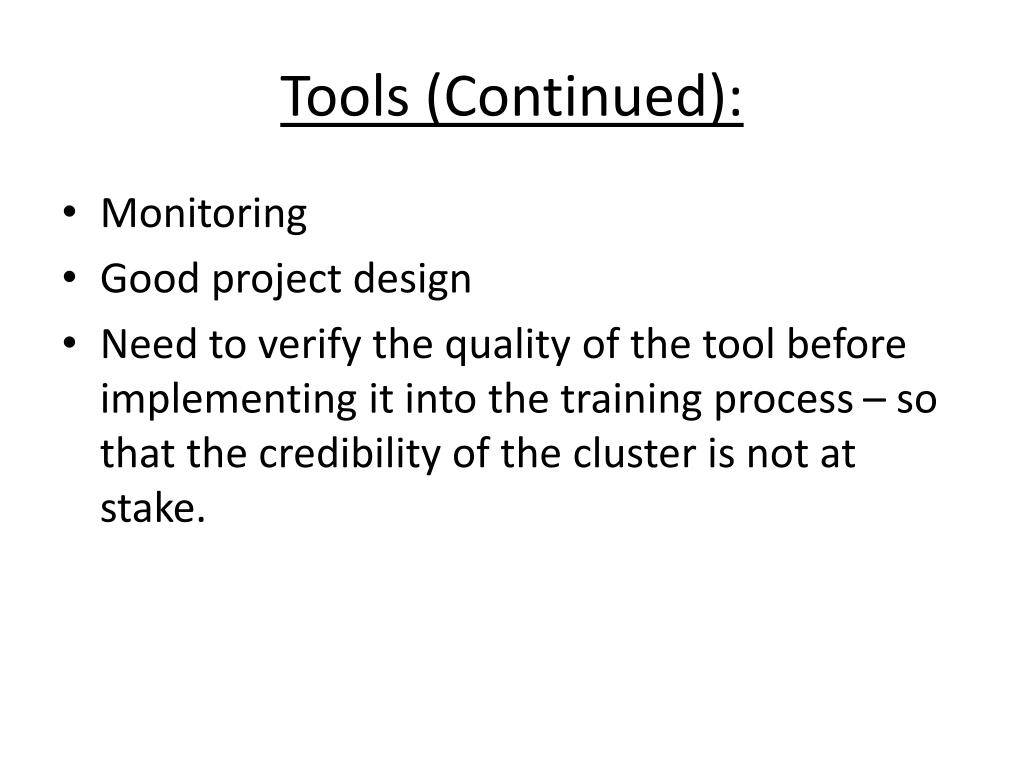 Tools (Continued):

• Monitoring
• Good project design
• Need to verify the quality of the tool before implementing it into the training process – so that the credibility of the cluster is not at stake.